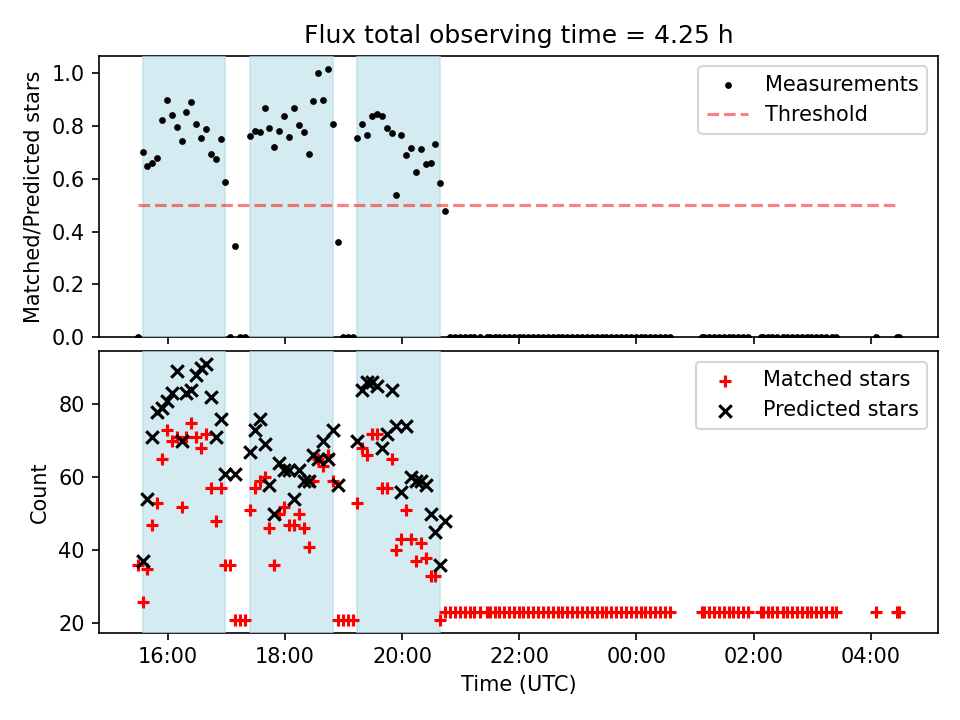 Flux total observing time = 4.25 h

Matched/Predicted stars

1.0
0.8
0.6
0.4
0.2
0.0

Measurements
Threshold

Count

80
60
40
20

Matched stars
Predicted stars

16:00
18:00
20:00
22:00
00:00
02:00
04:00

Time (UTC)